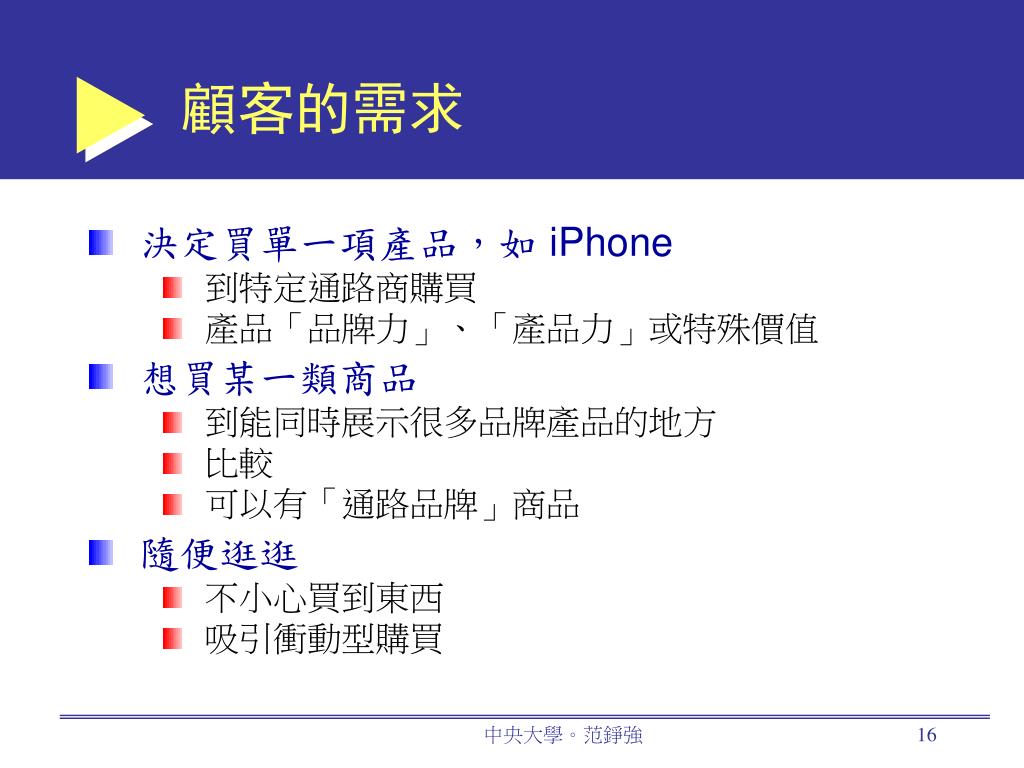 顧客的需求

決定買單一項產品，如 iPhone
到特定通路商購買
產品「品牌力」、「產品力」或特殊價值
想買某一類商品
到能同時展示很多品牌產品的地方
比較
可以有「通路品牌」商品
隨便逛逛
不小心買到東西
吸引衝動型購買

中央大學。范錚強
16